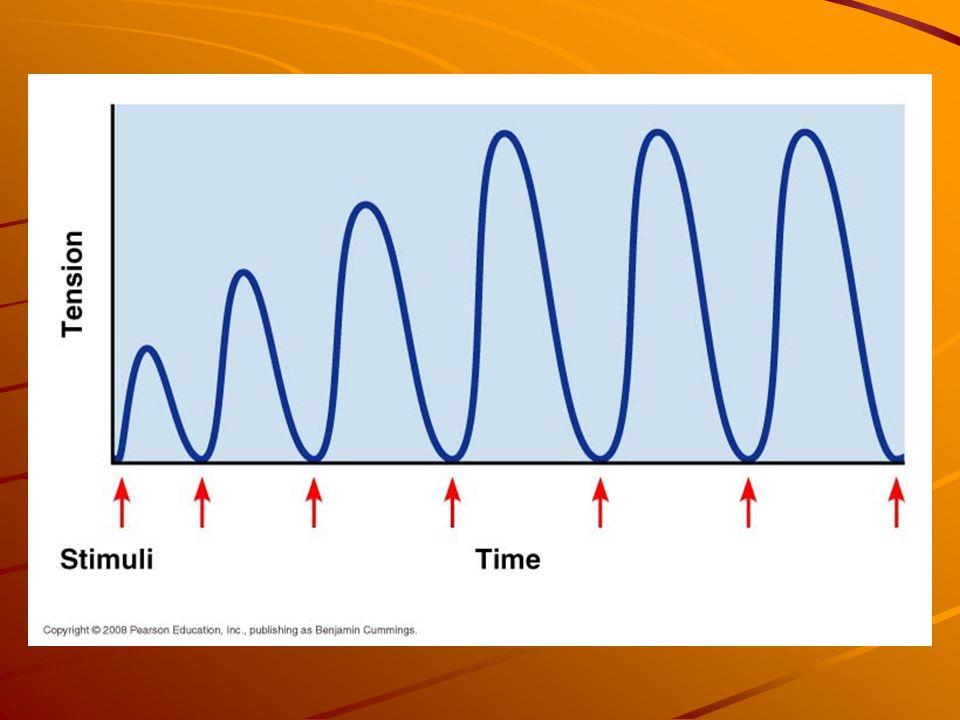 Tension

Stimuli

Time

Copyright © 2008 Pearson Education, Inc., publishing as Benjamin Cummings.